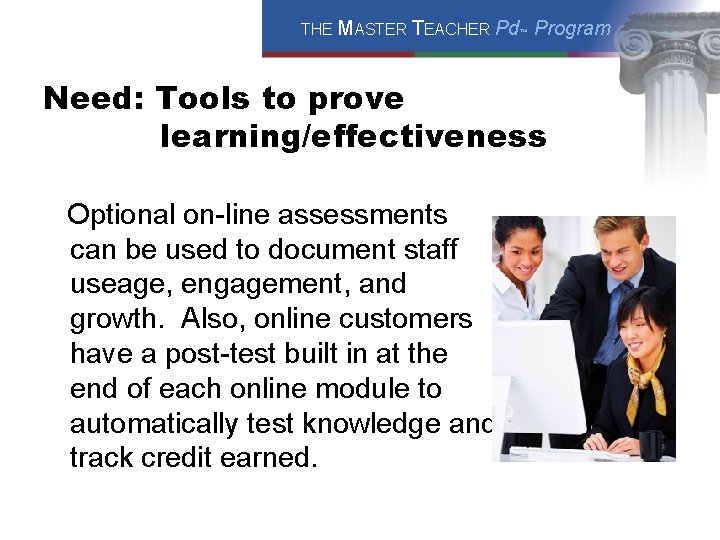 THE MASTER TEACHER Pd™ Program

Need: Tools to prove learning/effectiveness

Optional on-line assessments can be used to document staff useage, engagement, and growth. Also, online customers have a post-test built in at the end of each online module to automatically test knowledge and track credit earned.